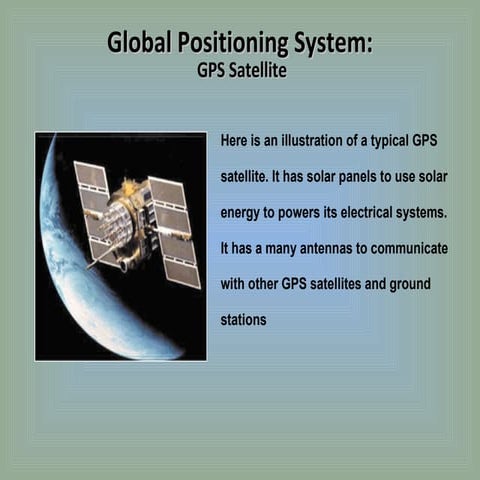 Global Positioning System:
GPS Satellite

Here is an illustration of a typical GPS satellite. It has solar panels to use solar energy to powers its electrical systems. It has a many antennas to communicate with other GPS satellites and ground stations